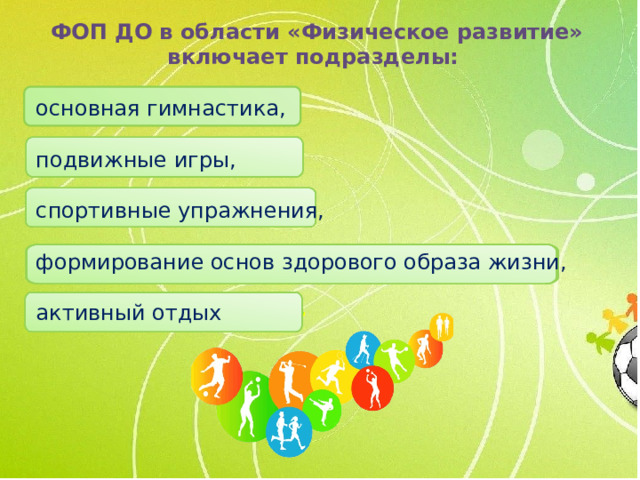 ФОП ДО в области «Физическое развитие» включает подразделы:

основная гимнастика,

подвижные игры,

спортивные упражнения,

формирование основ здорового образа жизни,

активный отдых